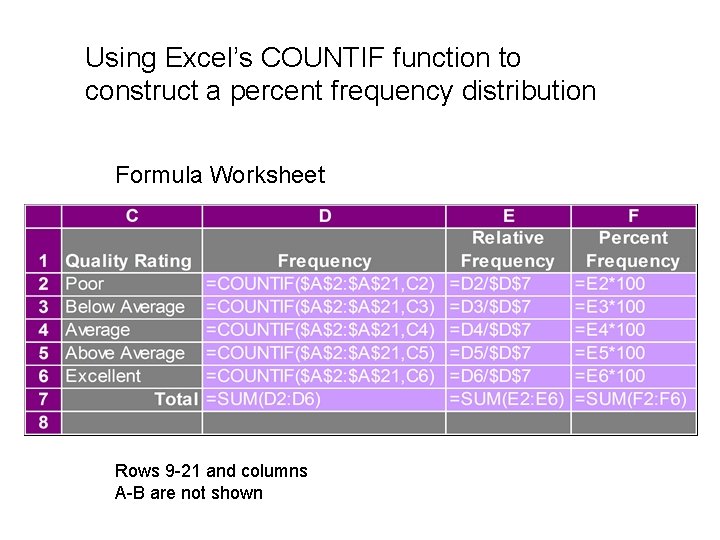 Using Excel's COUNTIF function to construct a percent frequency distribution

Formula Worksheet

| | C | D | E | F |
|---|---|---|---|---|
| 1 | Quality Rating | Frequency | Relative Frequency | Percent Frequency |
| 2 | Poor | =COUNTIF(\$A\$2:\$A\$21,C2) | =D2/\$D\$7 | =E2*100 |
| 3 | Below Average | =COUNTIF(\$A\$2:\$A\$21,C3) | =D3/\$D\$7 | =E3*100 |
| 4 | Average | =COUNTIF(\$A\$2:\$A\$21,C4) | =D4/\$D\$7 | =E4*100 |
| 5 | Above Average | =COUNTIF(\$A\$2:\$A\$21,C5) | =D5/\$D\$7 | =E5*100 |
| 6 | Excellent | =COUNTIF(\$A\$2:\$A\$21,C6) | =D6/\$D\$7 | =E6*100 |
| 7 | Total | =SUM(D2:D6) | =SUM(E2:E6) | =SUM(F2:F6) |
| 8 | | | | |

Rows 9-21 and columns A-B are not shown